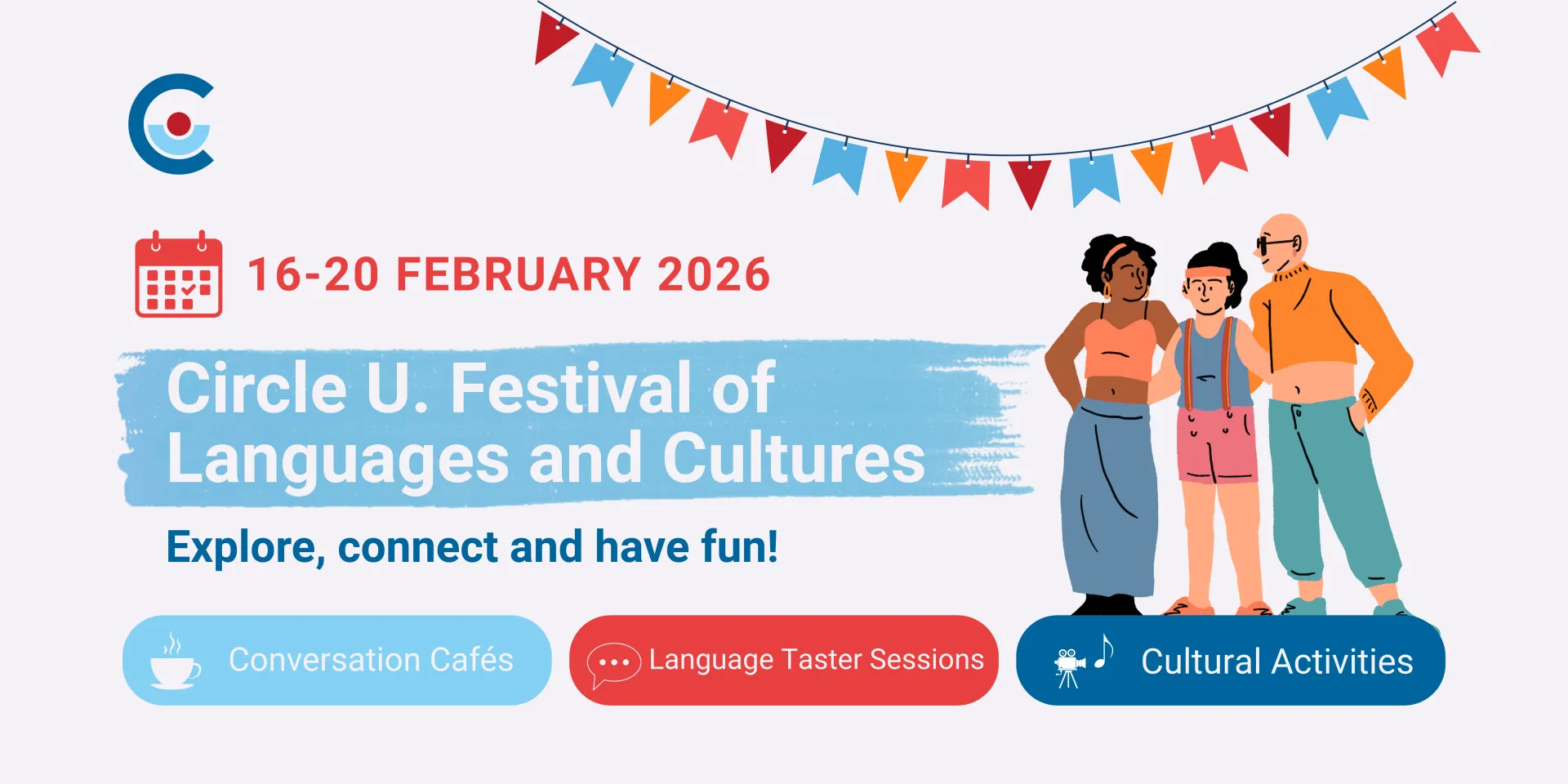 16-20 FEBRUARY 2026

Circle U. Festival of Languages and Cultures

Explore, connect and have fun!

Conversation Cafés

Language Taster Sessions

Cultural Activities